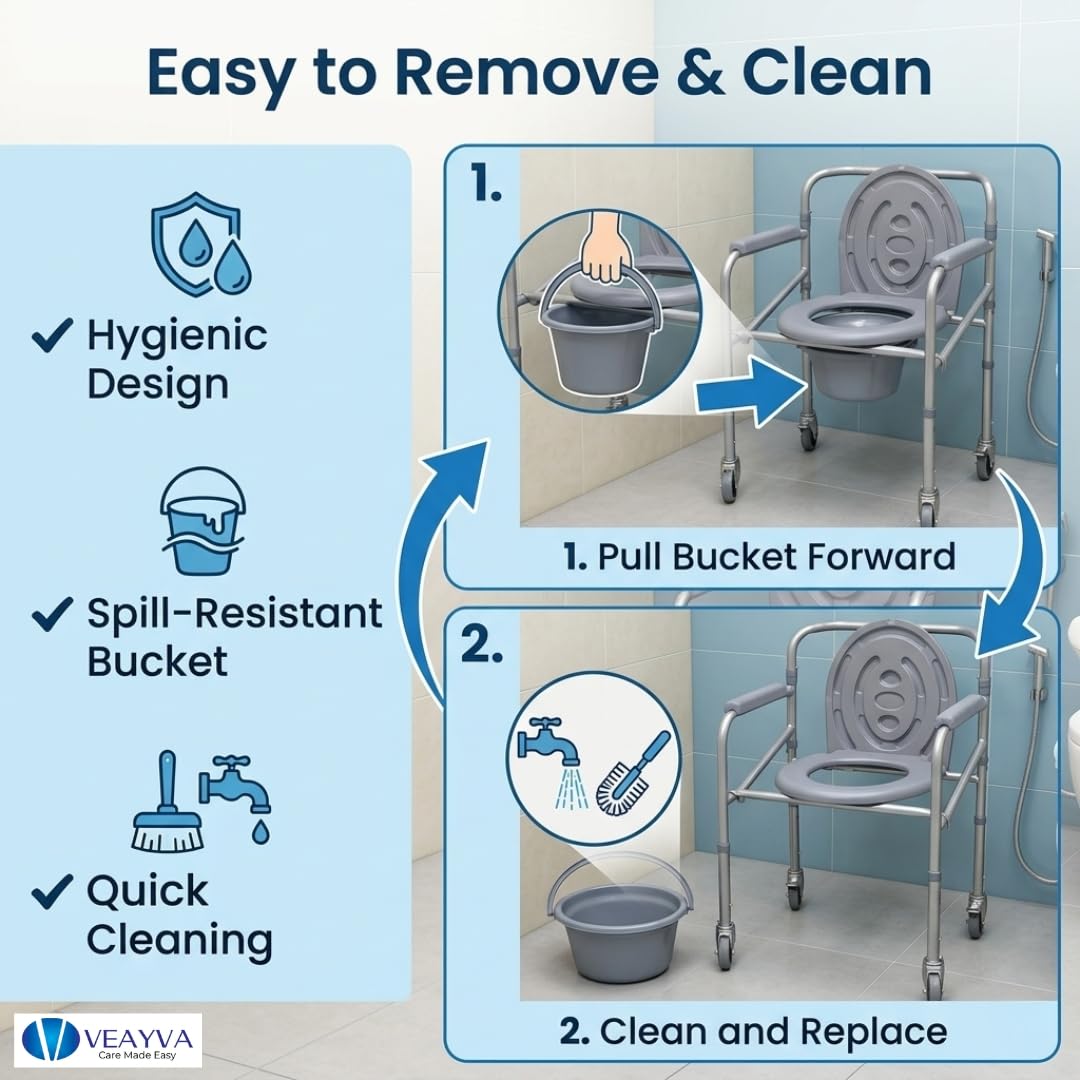 Easy to Remove & Clean

✓ Hygienic Design

✓ Spill-Resistant Bucket

✓ Quick Cleaning

1.

1. Pull Bucket Forward

2.

2. Clean and Replace

VEAYVA
Care Made Easy